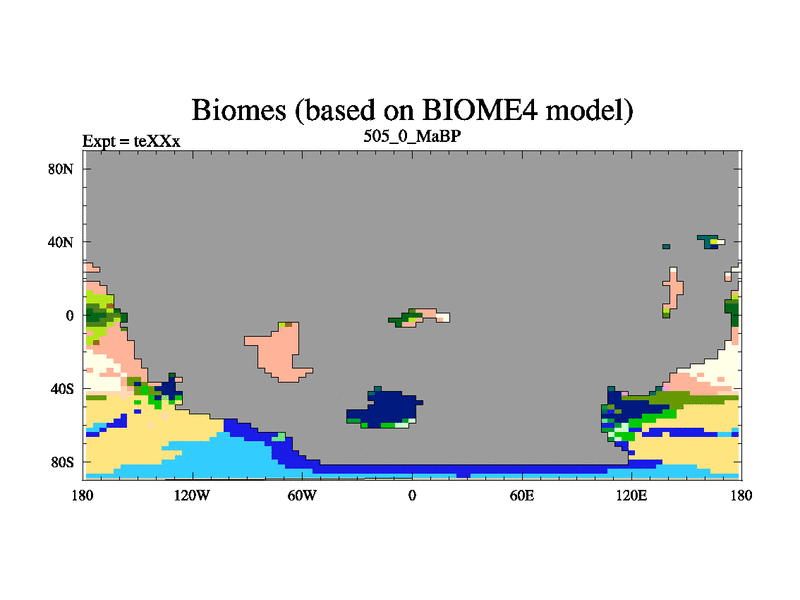 Biomes (based on BIOME4 model)

Expt = teXXx

505_0_MaBP

80N
40N
0
40S
80S

180 120W 60W 0 60E 120E 180